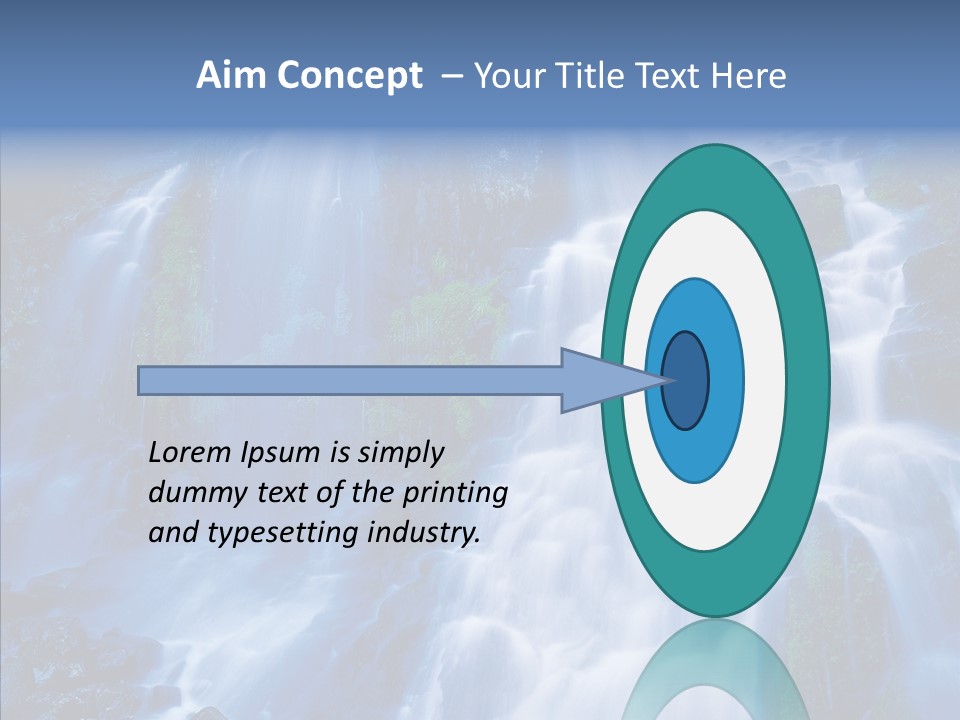 Aim Concept – Your Title Text Here

Lorem Ipsum is simply dummy text of the printing and typesetting industry.